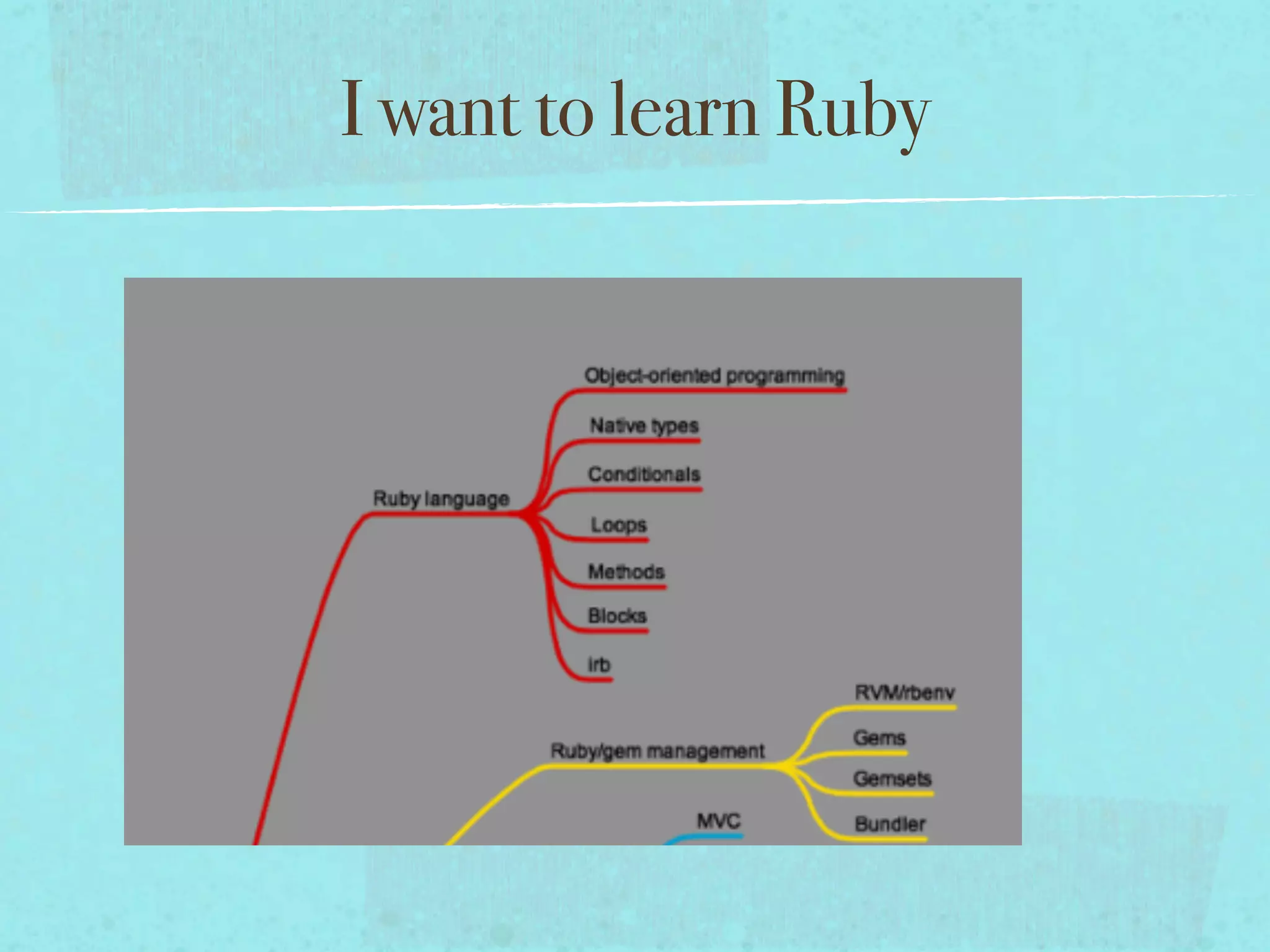 I want to learn Ruby

Ruby language

Object-oriented programming

Native types

Conditionals

Loops

Methods

Blocks

irb

Ruby/gem management

RVM/rbenv

Gems

Gemsets

Bundler

MVC